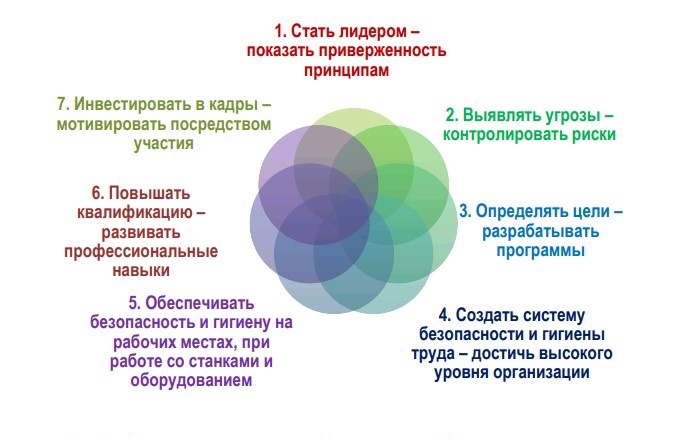 1. Стать лидером – показать приверженность принципам

2. Выявлять угрозы – контролировать риски

3. Определять цели – разрабатывать программы

4. Создать систему безопасности и гигиены труда – достичь высокого уровня организации

5. Обеспечивать безопасность и гигиену на рабочих местах, при работе со станками и оборудованием

6. Повышать квалификацию – развивать профессиональные навыки

7. Инвестировать в кадры – мотивировать посредством участия